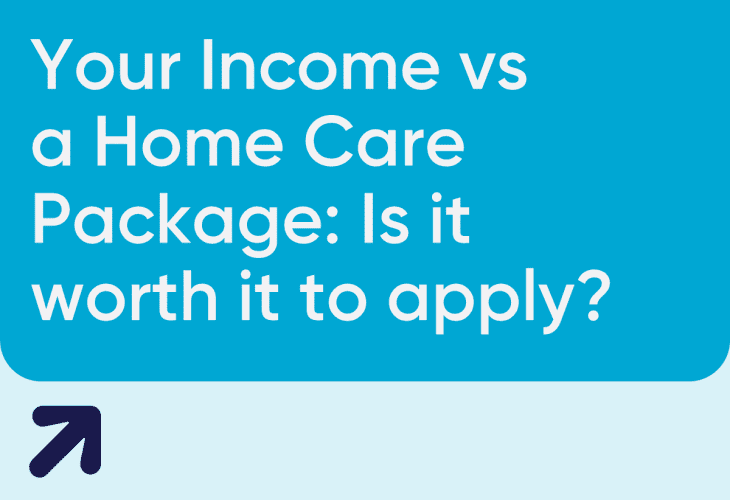 Your Income vs a Home Care Package: Is it worth it to apply?